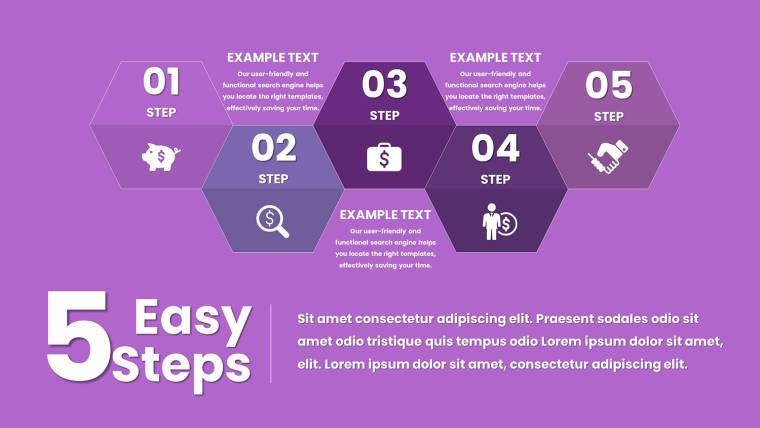 01
STEP

EXAMPLE TEXT
Our user-friendly and functional search engine helps you locate the right templates, effectively saving your time.

03
STEP

EXAMPLE TEXT
Our user-friendly and functional search engine helps you locate the right templates, effectively saving your time.

05
STEP

02
STEP

04
STEP

EXAMPLE TEXT
Our user-friendly and functional search engine helps you locate the right templates, effectively saving your time.

5 Easy Steps

Sit amet consectetur adipiscing elit. Praesent sodales odio sit amet odio tristique quis tempus odio Lorem ipsum dolor sit amet, elit. Lorem ipsum dolor sit amet, consectetur adipiscing elit.